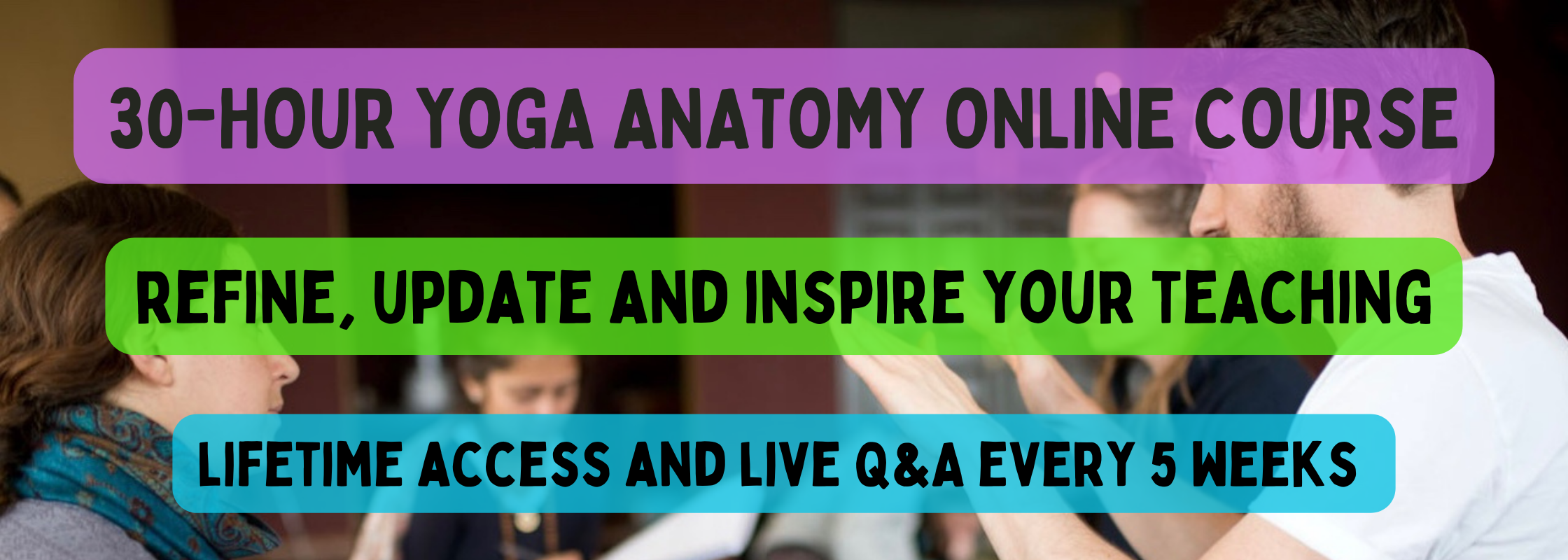 30-HOUR YOGA ANATOMY ONLINE COURSE

REFINE, UPDATE AND INSPIRE YOUR TEACHING

LIFETIME ACCESS AND LIVE Q&A EVERY 5 WEEKS